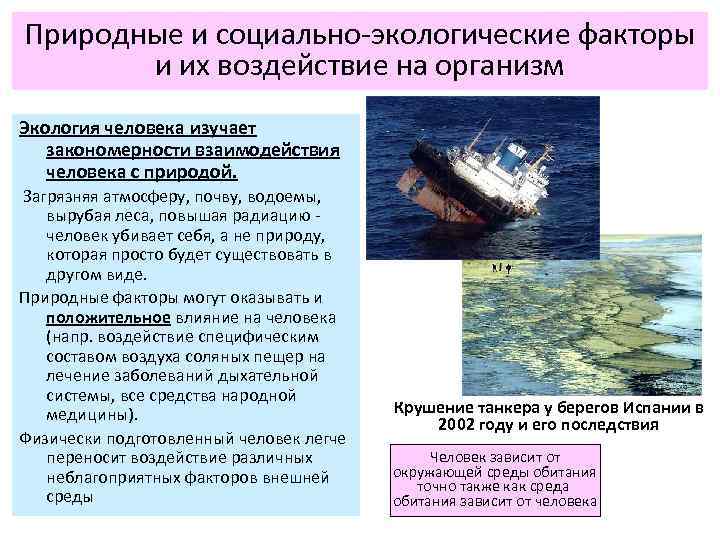 Природные и социально-экологические факторы и их воздействие на организм

Экология человека изучает закономерности взаимодействия человека с природой.

Загрязняя атмосферу, почву, водоемы, вырубая леса, повышая радиацию - человек убивает себя, а не природу, которая просто будет существовать в другом виде.

Природные факторы могут оказывать и положительное влияние на человека (напр. воздействие специфическим составом воздуха соляных пещер на лечение заболеваний дыхательной системы, все средства народной медицины).

Физически подготовленный человек легче переносит воздействие различных неблагоприятных факторов внешней среды

Крушение танкера у берегов Испании в 2002 году и его последствия

Человек зависит от окружающей среды обитания точно также как среда обитания зависит от человека